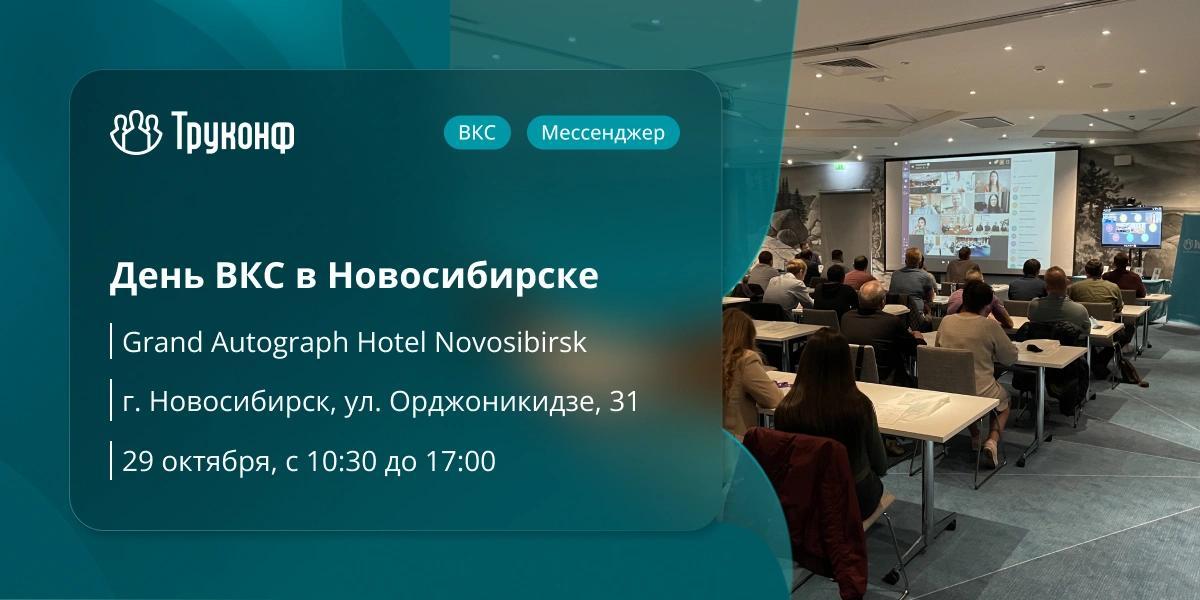 Труконф

ВКС

Мессенджер

День ВКС в Новосибирске

Grand Autograph Hotel Novosibirsk

г. Новосибирск, ул. Орджоникидзе, 31

29 октября, с 10:30 до 17:00